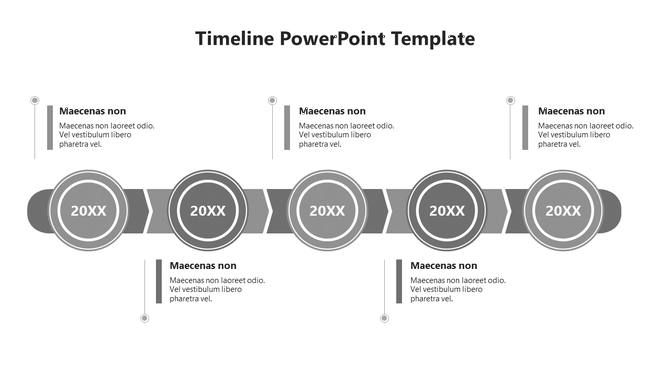 Timeline PowerPoint Template

Maecenas non
Maecenas non laoreet odio. Vel vestibulum libero pharetra vel.

Maecenas non
Maecenas non laoreet odio. Vel vestibulum libero pharetra vel.

Maecenas non
Maecenas non laoreet odio. Vel vestibulum libero pharetra vel.

20XX

20XX

20XX

20XX

20XX

Maecenas non
Maecenas non laoreet odio. Vel vestibulum libero pharetra vel.

Maecenas non
Maecenas non laoreet odio. Vel vestibulum libero pharetra vel.